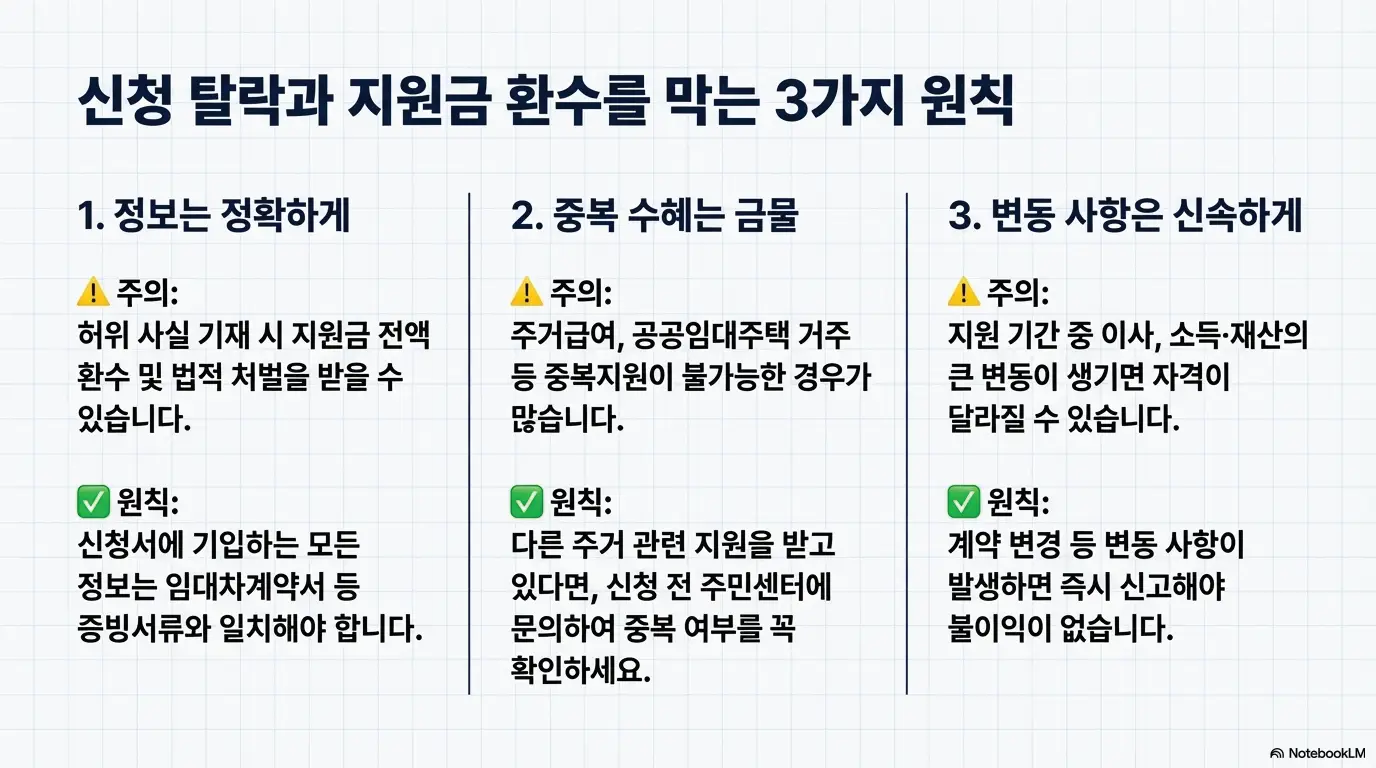 신청 탈락과 지원금 환수를 막는 3가지 원칙

1. 정보는 정확하게

⚠️ 주의:
허위 사실 기재 시 지원금 전액 환수 및 법적 처벌을 받을 수 있습니다.

✅ 원칙:
신청서에 기입하는 모든 정보는 임대차계약서 등 증빙서류와 일치해야 합니다.

2. 중복 수혜는 금물

⚠️ 주의:
주거급여, 공공임대주택 거주 등 중복지원이 불가능한 경우가 많습니다.

✅ 원칙:
다른 주거 관련 지원을 받고 있다면, 신청 전 주민센터에 문의하여 중복 여부를 꼭 확인하세요.

3. 변동 사항은 신속하게

⚠️ 주의:
지원 기간 중 이사, 소득·재산의 큰 변동이 생기면 자격이 달라질 수 있습니다.

✅ 원칙:
계약 변경 등 변동 사항이 발생하면 즉시 신고해야 불이익이 없습니다.

NotebookLM